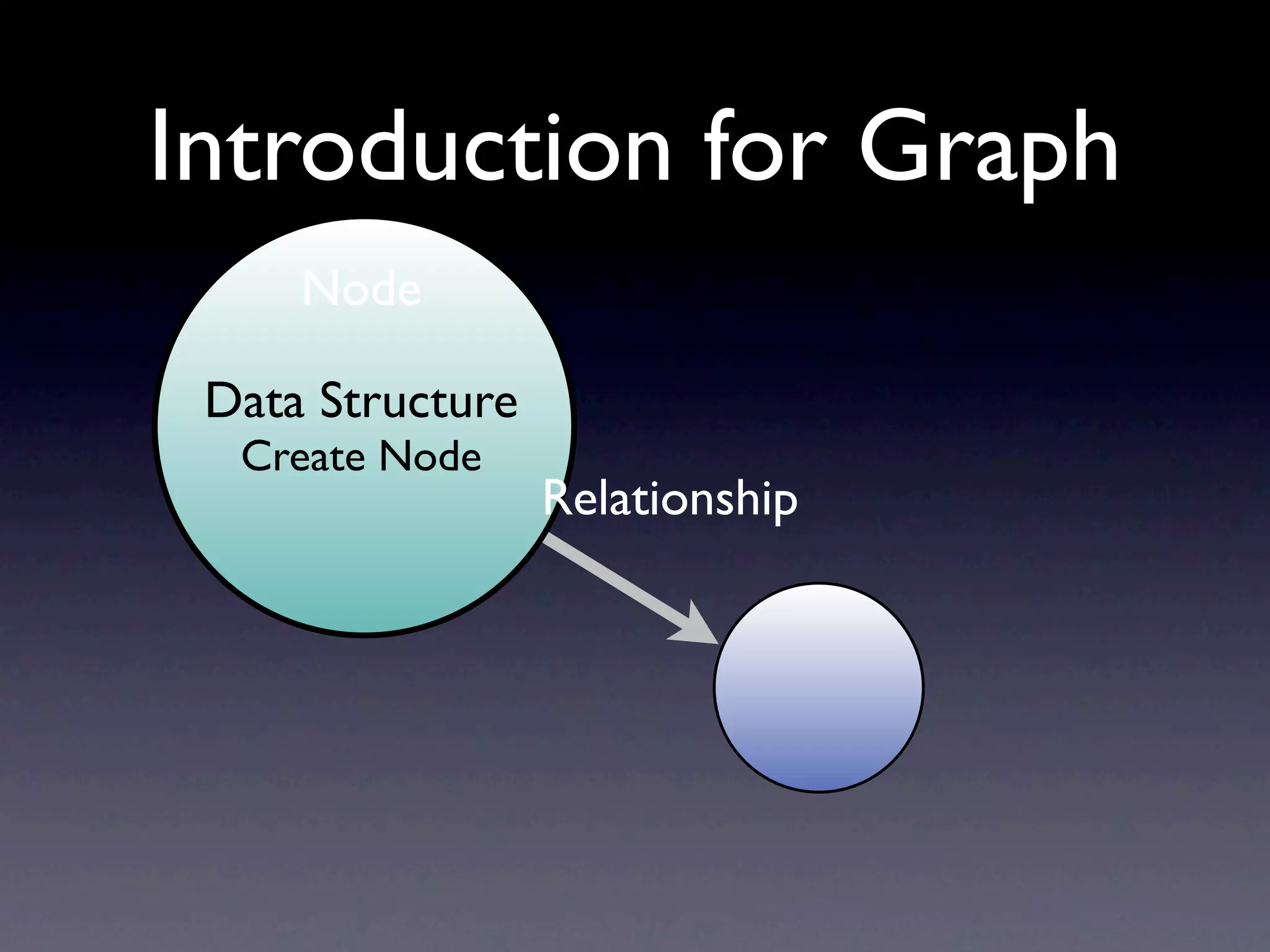 Introduction for Graph

Node

Data Structure
Create Node

Relationship